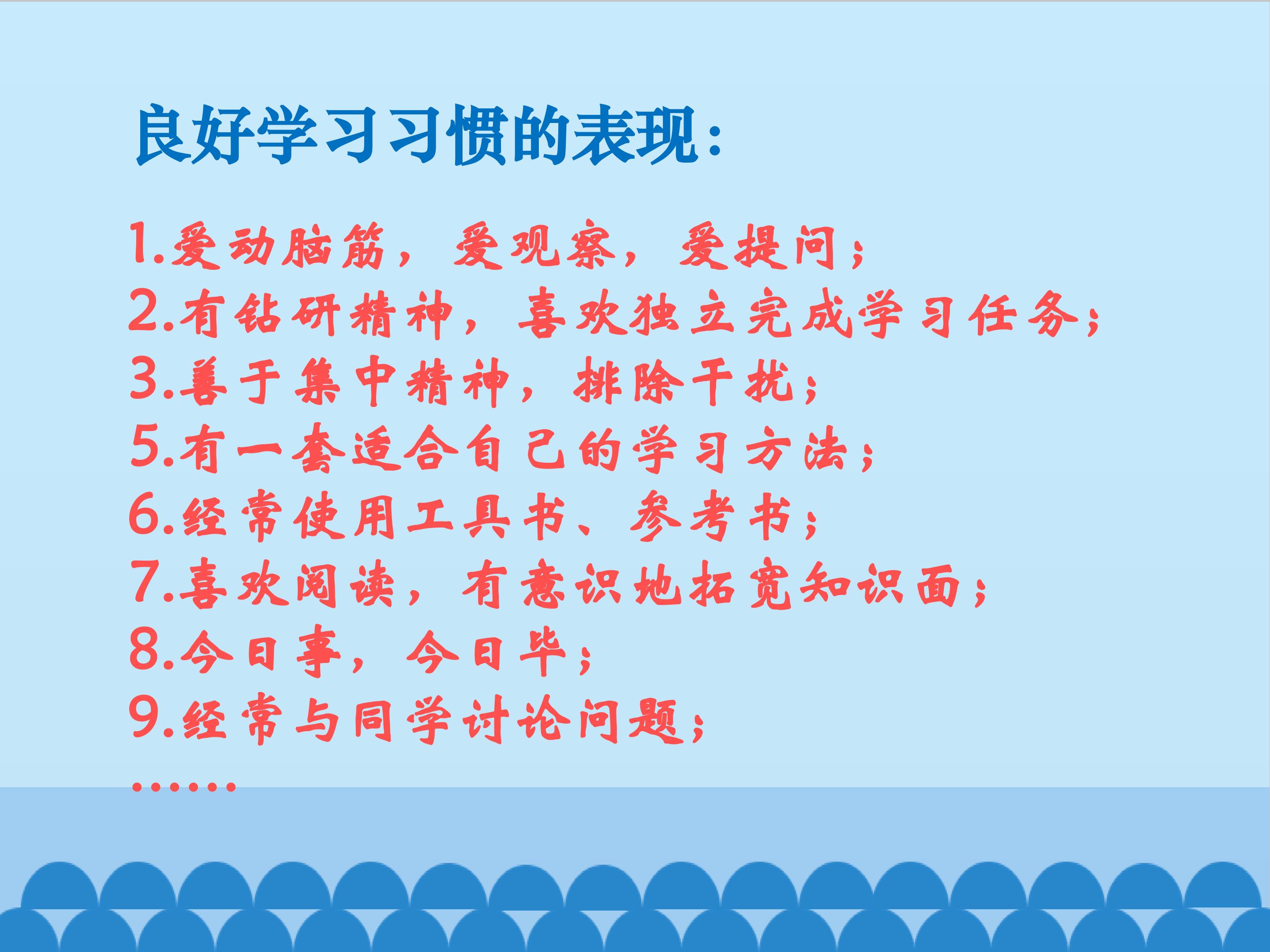 良好学习习惯的表现：

1.爱动脑筋，爱观察，爱提问；
2.有钻研精神，喜欢独立完成学习任务；
3.善于集中精神，排除干扰；
5.有一套适合自己的学习方法；
6.经常使用工具书、参考书；
7.喜欢阅读，有意识地拓宽知识面；
8.今日事，今日毕；
9.经常与同学讨论问题；
……